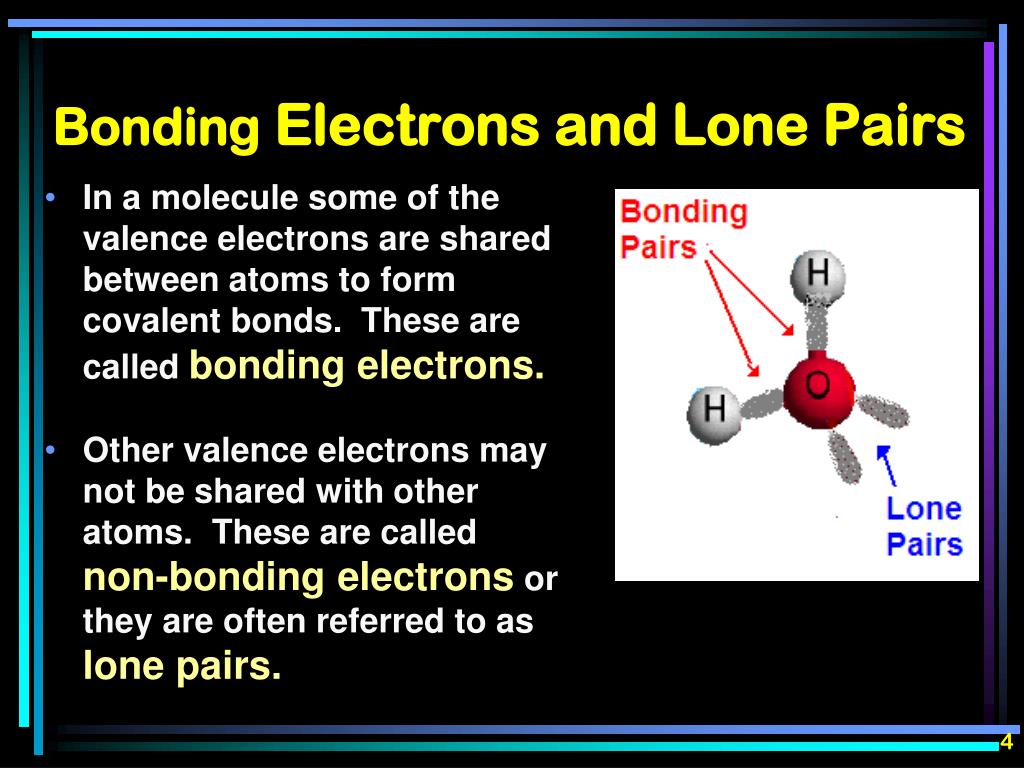 Bonding Electrons and Lone Pairs

• In a molecule some of the valence electrons are shared between atoms to form covalent bonds. These are called bonding electrons.

• Other valence electrons may not be shared with other atoms. These are called non-bonding electrons or they are often referred to as lone pairs.

Bonding Pairs

H

O

H

Lone Pairs

4